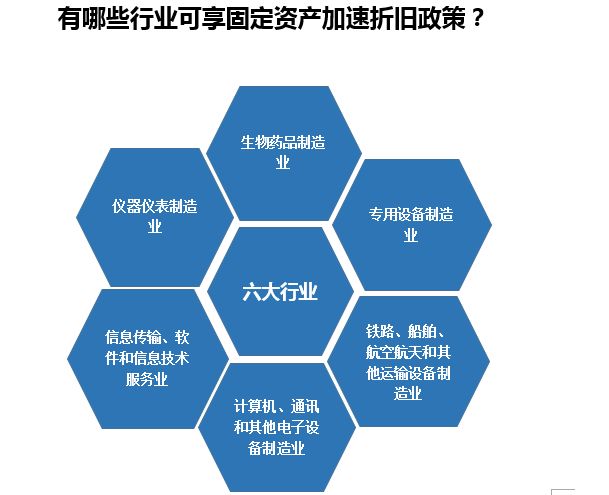 有哪些行业可享固定资产加速折旧政策？

生物药品制造业

仪器仪表制造业

专用设备制造业

六大行业

信息传输、软件和信息技术服务业

铁路、船舶、航空航天和其他运输设备制造业

计算机、通讯和其他电子设备制造业